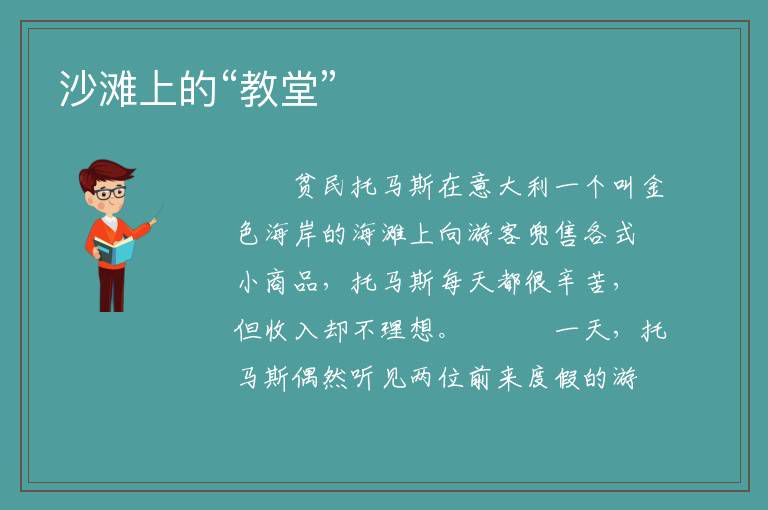 沙滩上的“教堂”

贫民托马斯在意大利一个叫金色海岸的海滩上向游客兜售各式小商品，托马斯每天都很辛苦，但收入却不理想。　　一天，托马斯偶然听见两位前来度假的游